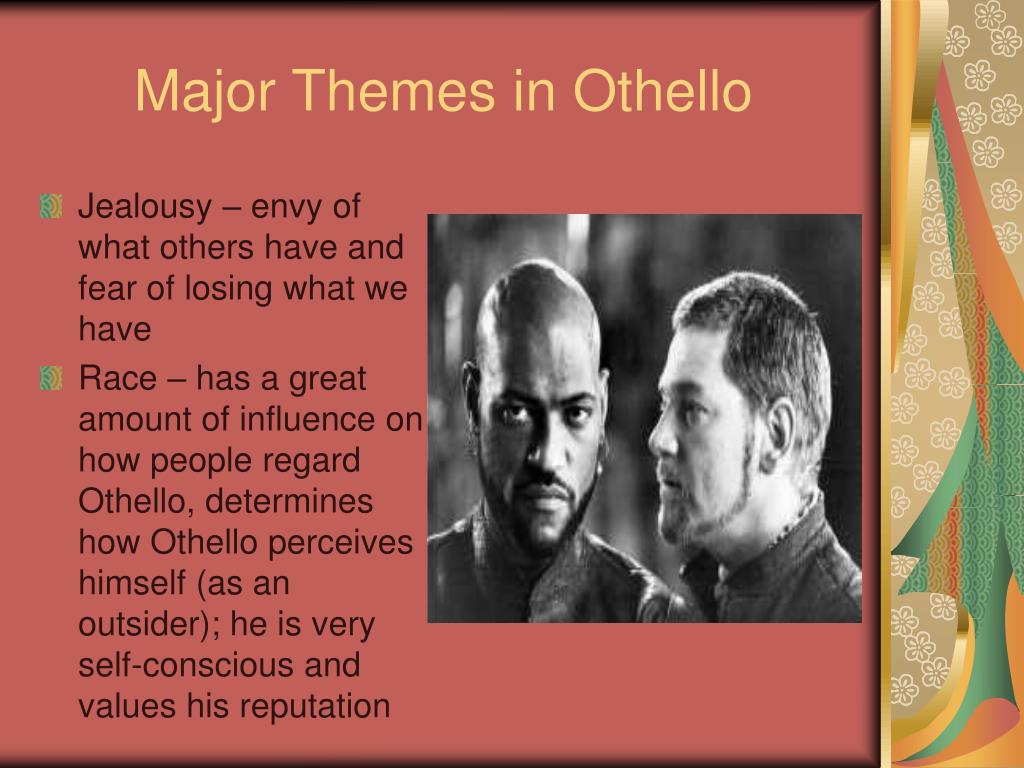 Major Themes in Othello

Jealousy – envy of what others have and fear of losing what we have

Race – has a great amount of influence on how people regard Othello, determines how Othello perceives himself (as an outsider); he is very self-conscious and values his reputation